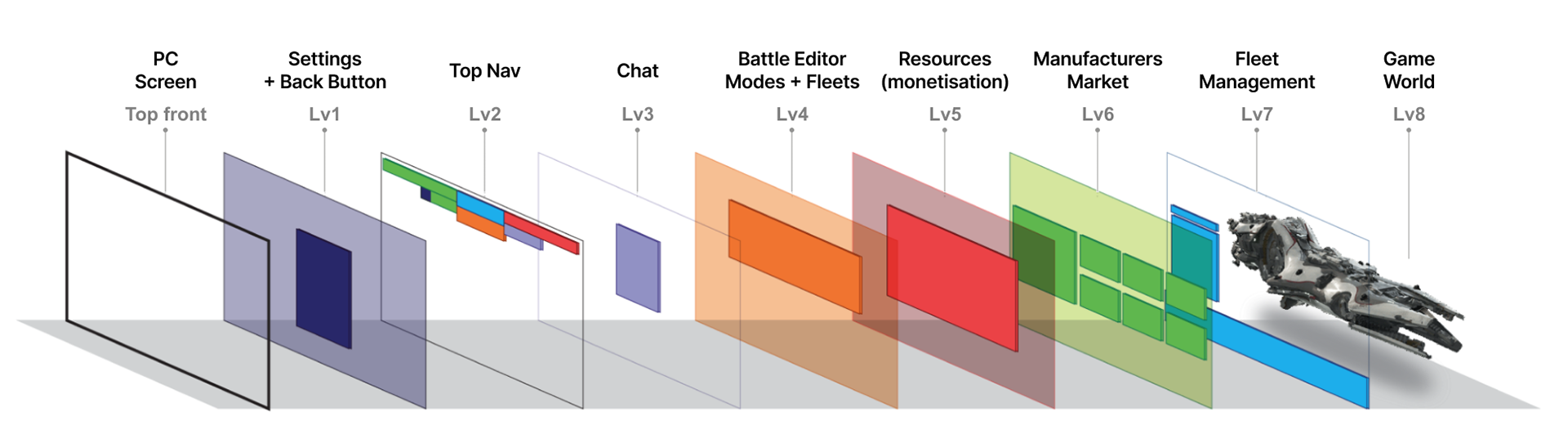 PC Screen
Top front

Settings + Back Button
Lv1

Top Nav
Lv2

Chat
Lv3

Battle Editor Modes + Fleets
Lv4

Resources (monetisation)
Lv5

Manufacturers Market
Lv6

Fleet Management
Lv7

Game World
Lv8